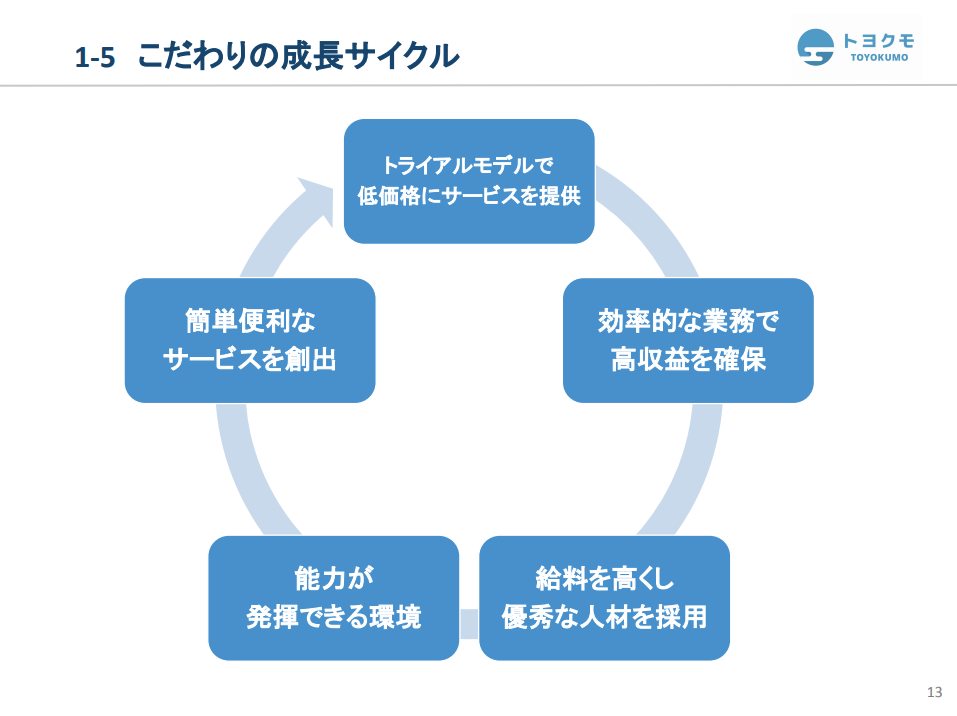 1-5 こだわりの成長サイクル

トヨクモ
TOYOKUMO

トライアルモデルで
低価格にサービスを提供

効率的な業務で
高収益を確保

給料を高くし
優秀な人材を採用

能力が
発揮できる環境

簡単便利な
サービスを創出

13